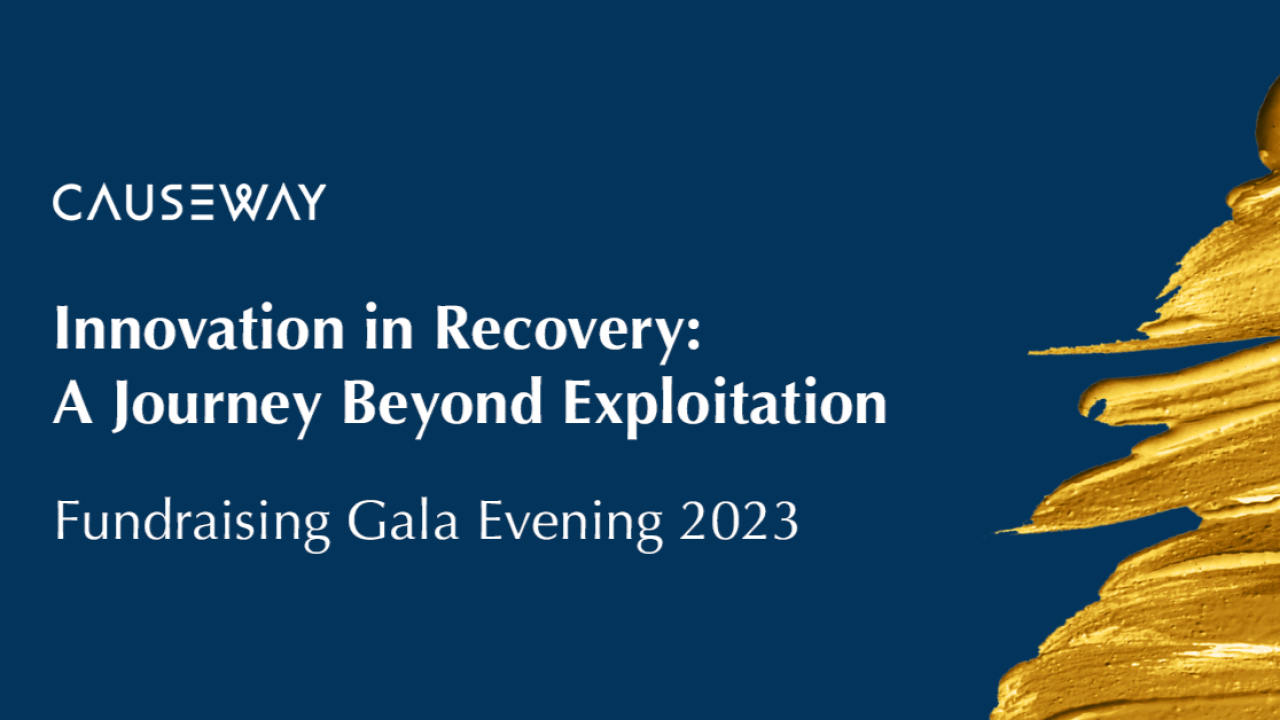 CAUSEWAY

Innovation in Recovery:
A Journey Beyond Exploitation

Fundraising Gala Evening 2023